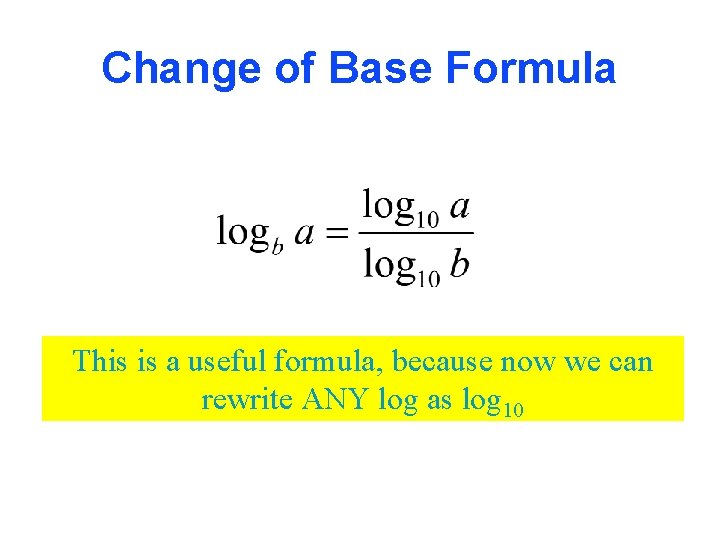 Change of Base Formula

$\log_b a = \frac{\log_{10} a}{\log_{10} b}$

This is a useful formula, because now we can rewrite ANY log as $\log_{10}$